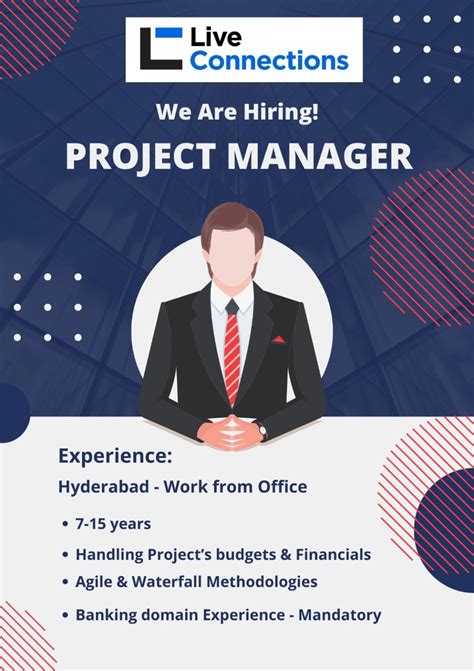 Live Connections

We Are Hiring!

PROJECT MANAGER

Experience:

Hyderabad - Work from Office

• 7-15 years
• Handling Project's budgets & Financials
• Agile & Waterfall Methodologies
• Banking domain Experience - Mandatory